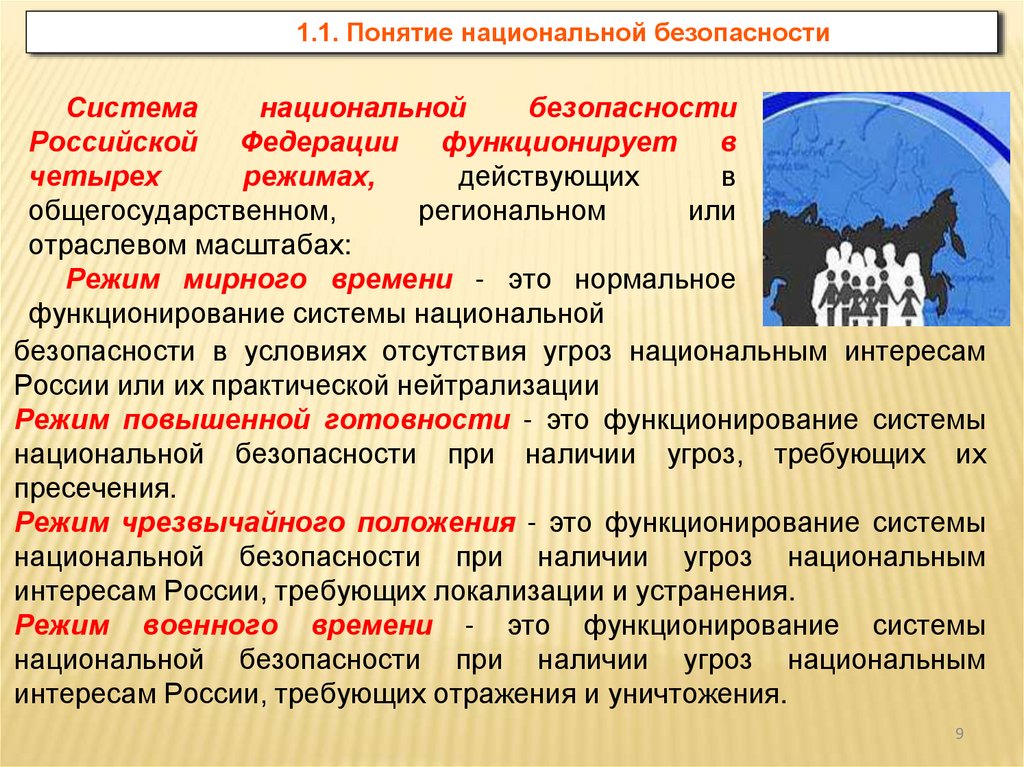 1.1. Понятие национальной безопасности

Система национальной безопасности Российской Федерации функционирует в четырех режимах, действующих в общегосударственном, региональном или отраслевом масштабах:

Режим мирного времени - это нормальное функционирование системы национальной безопасности в условиях отсутствия угроз национальным интересам России или их практической нейтрализации

Режим повышенной готовности - это функционирование системы национальной безопасности при наличии угроз, требующих их пресечения.

Режим чрезвычайного положения - это функционирование системы национальной безопасности при наличии угроз национальным интересам России, требующих локализации и устранения.

Режим военного времени - это функционирование системы национальной безопасности при наличии угроз национальным интересам России, требующих отражения и уничтожения.

9